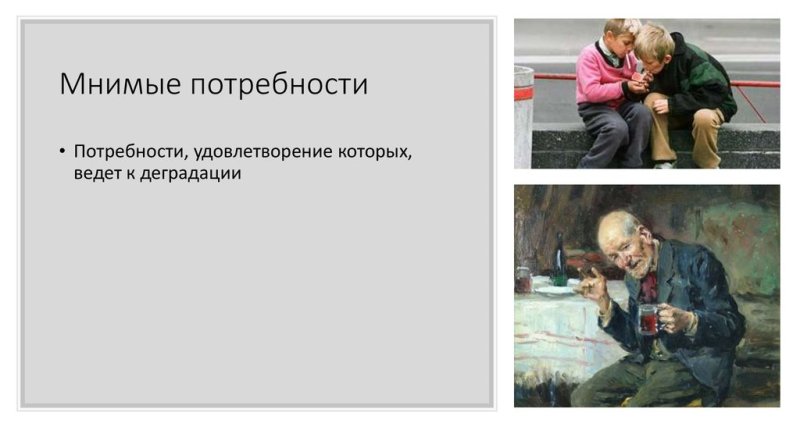 Мнимые потребности

• Потребности, удовлетворение которых, ведет к деградации